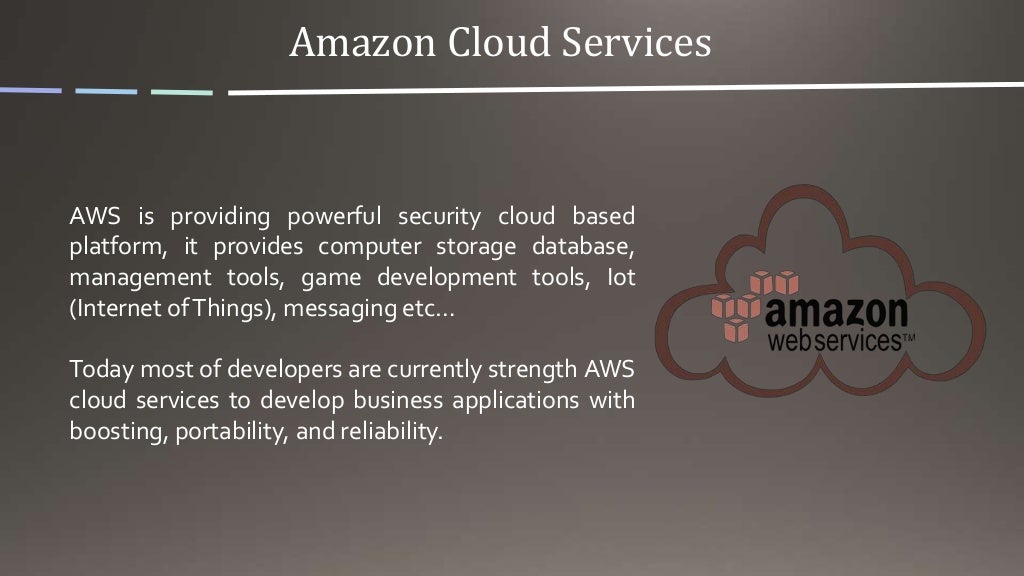 Amazon Cloud Services

AWS is providing powerful security cloud based platform, it provides computer storage database, management tools, game development tools, Iot (Internet of Things), messaging etc…

Today most of developers are currently strength AWS cloud services to develop business applications with boosting, portability, and reliability.

amazon webservices™